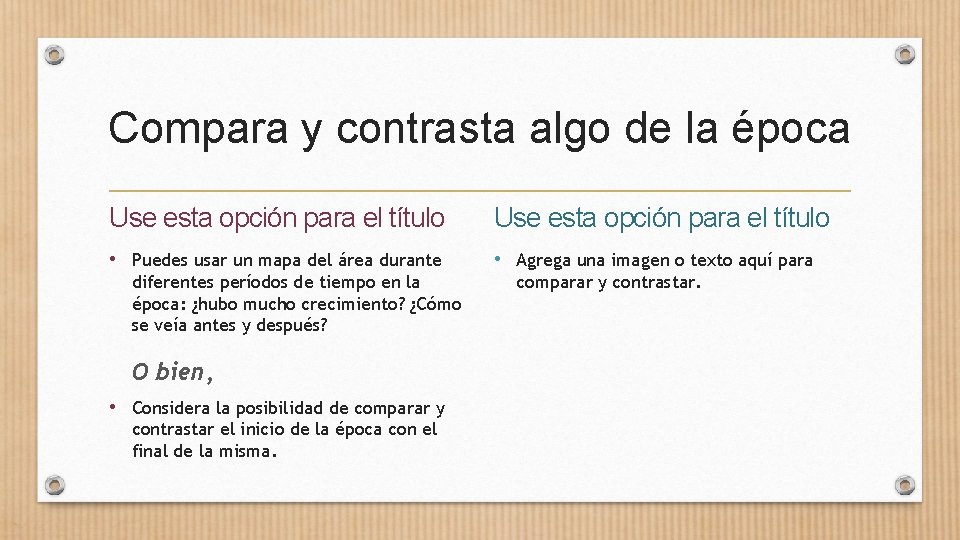 Compara y contrasta algo de la época

Use esta opción para el título

• Puedes usar un mapa del área durante diferentes períodos de tiempo en la época: ¿hubo mucho crecimiento? ¿Cómo se veía antes y después?

O bien,

• Considera la posibilidad de comparar y contrastar el inicio de la época con el final de la misma.

Use esta opción para el título

• Agrega una imagen o texto aquí para comparar y contrastar.